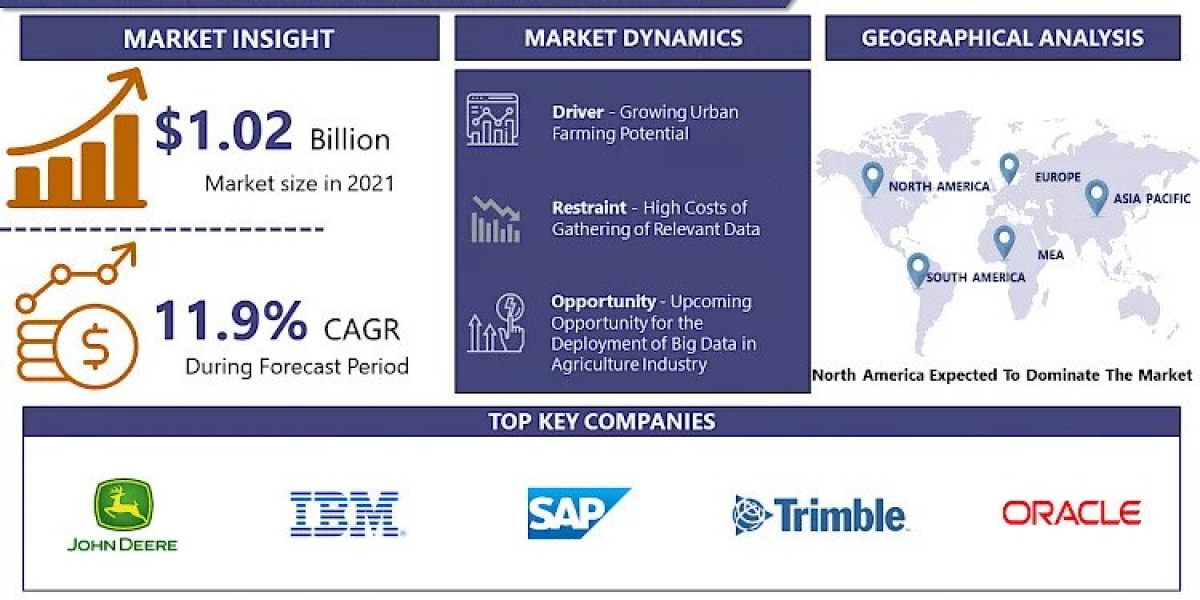 MARKET INSIGHT

$1.02 Billion

Market size in 2021

11.9% CAGR

During Forecast Period

MARKET DYNAMICS

Driver - Growing Urban Farming Potential

Restraint - High Costs of Gathering of Relevant Data

Opportunity - Upcoming Opportunity for the Deployment of Big Data in Agriculture Industry

GEOGRAPHICAL ANALYSIS

NORTH AMERICA

EUROPE

ASIA PACIFIC

MEA

SOUTH AMERICA

North America Expected To Dominate The Market

TOP KEY COMPANIES

JOHN DEERE

IBM

SAP

Trimble

ORACLE